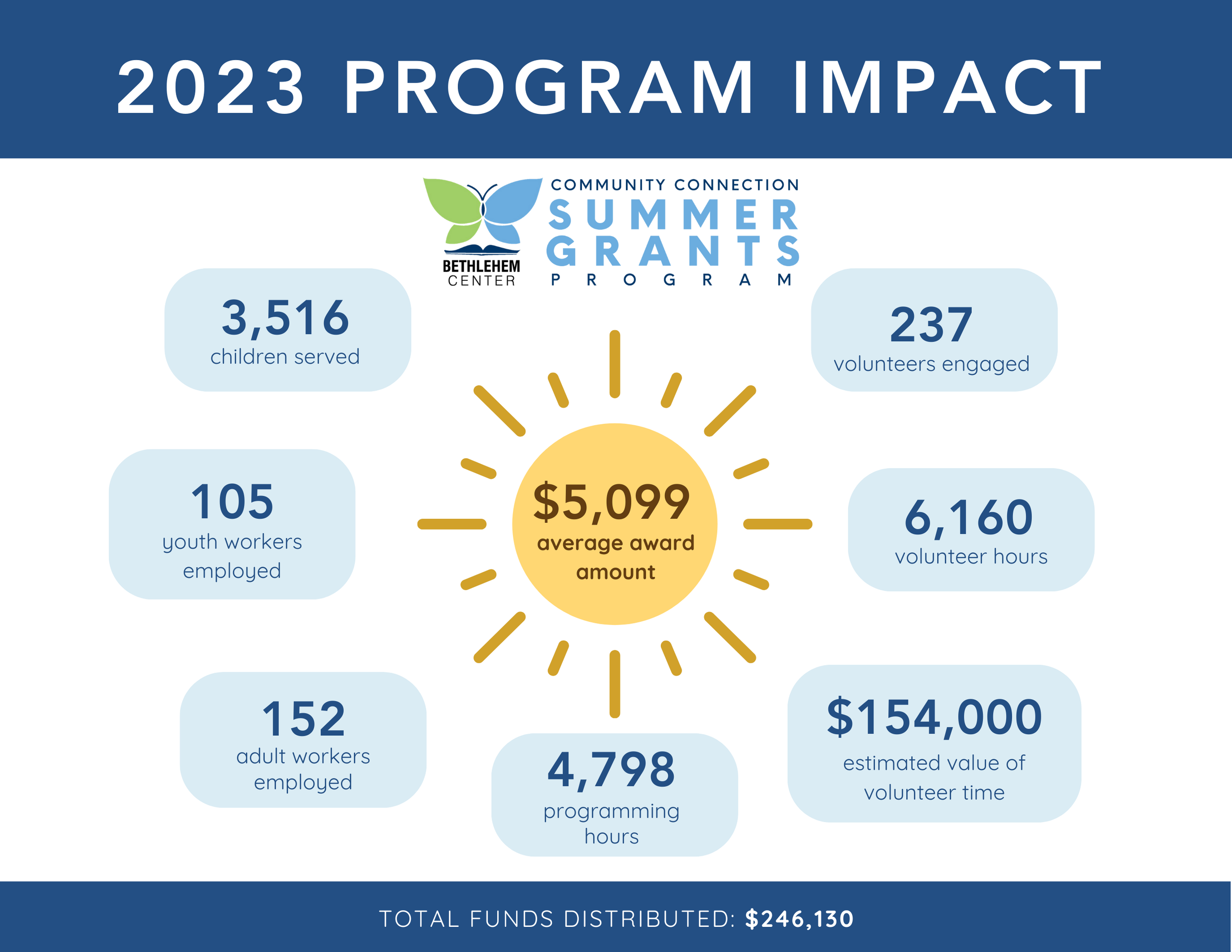 2023 PROGRAM IMPACT

BETHLEHEM CENTER

COMMUNITY CONNECTION
SUMMER
GRANTS
PROGRAM

3,516
children served

237
volunteers engaged

105
youth workers employed

$5,099
average award amount

6,160
volunteer hours

152
adult workers employed

4,798
programming hours

$154,000
estimated value of volunteer time

TOTAL FUNDS DISTRIBUTED: $246,130